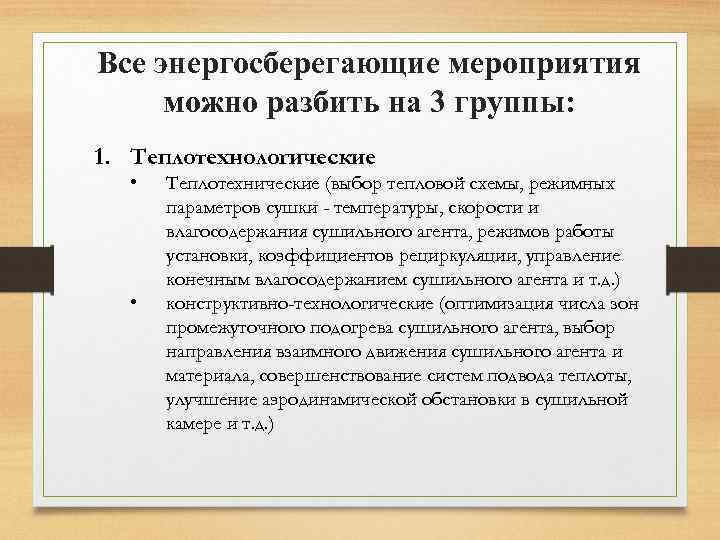 Все энергосберегающие мероприятия можно разбить на 3 группы:

1. Теплотехнологические

• Теплотехнические (выбор тепловой схемы, режимных параметров сушки - температуры, скорости и влагосодержания сушильного агента, режимов работы установки, коэффициентов рециркуляции, управление конечным влагосодержанием сушильного агента и т.д.)

• конструктивно-технологические (оптимизация числа зон промежуточного подогрева сушильного агента, выбор направления взаимного движения сушильного агента и материала, совершенствование систем подвода теплоты, улучшение аэродинамической обстановки в сушильной камере и т.д.)